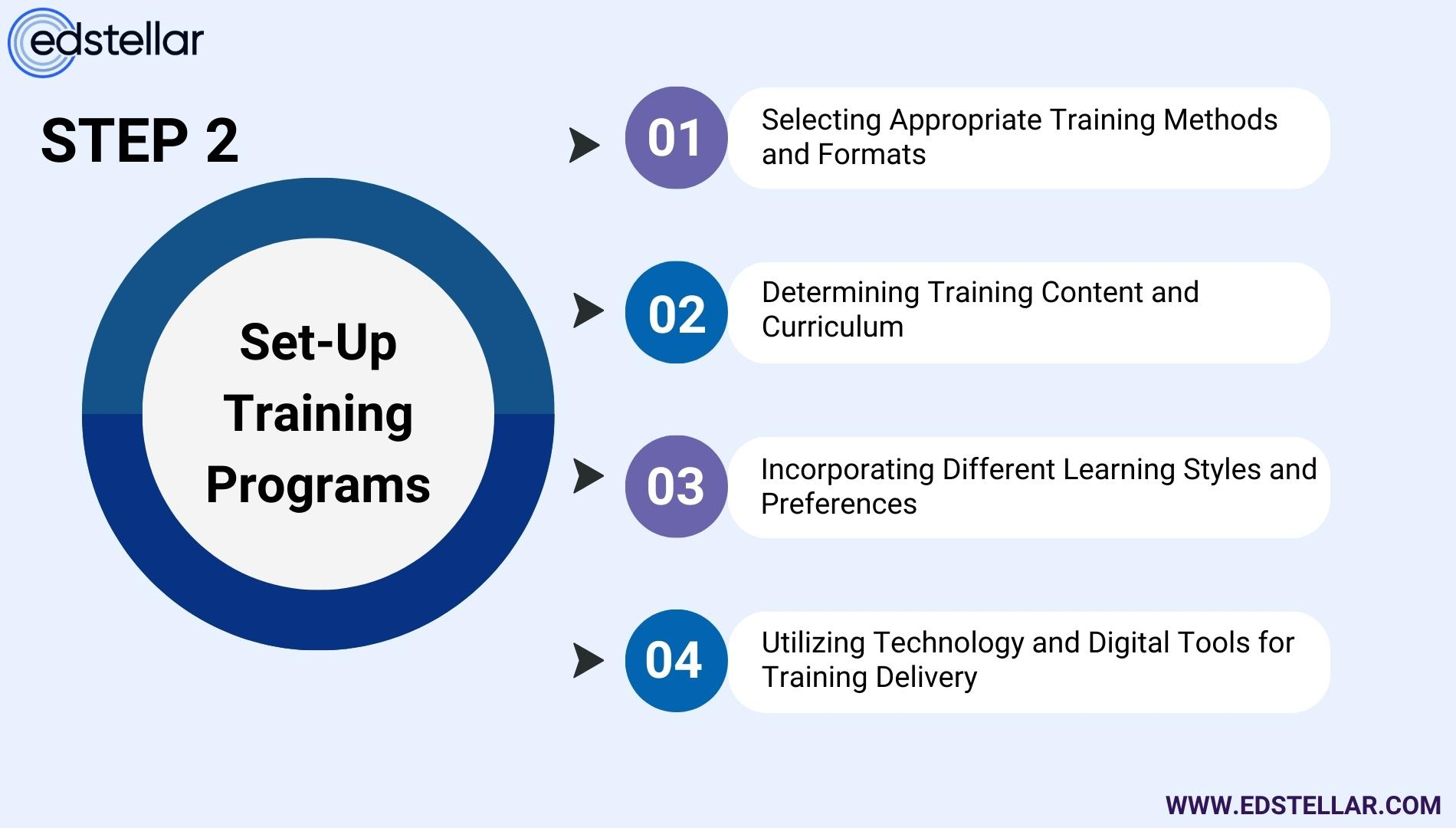 edstellar

STEP 2

Set-Up Training Programs

01 Selecting Appropriate Training Methods and Formats

02 Determining Training Content and Curriculum

03 Incorporating Different Learning Styles and Preferences

04 Utilizing Technology and Digital Tools for Training Delivery

WWW.EDSTELLAR.COM